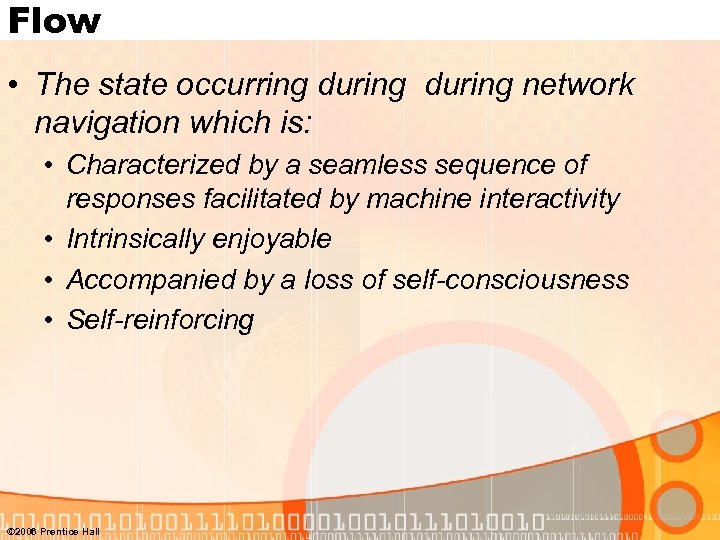 Flow

• The state occurring during during network navigation which is:
  • Characterized by a seamless sequence of responses facilitated by machine interactivity
  • Intrinsically enjoyable
  • Accompanied by a loss of self-consciousness
  • Self-reinforcing

©2006 Prentice Hall